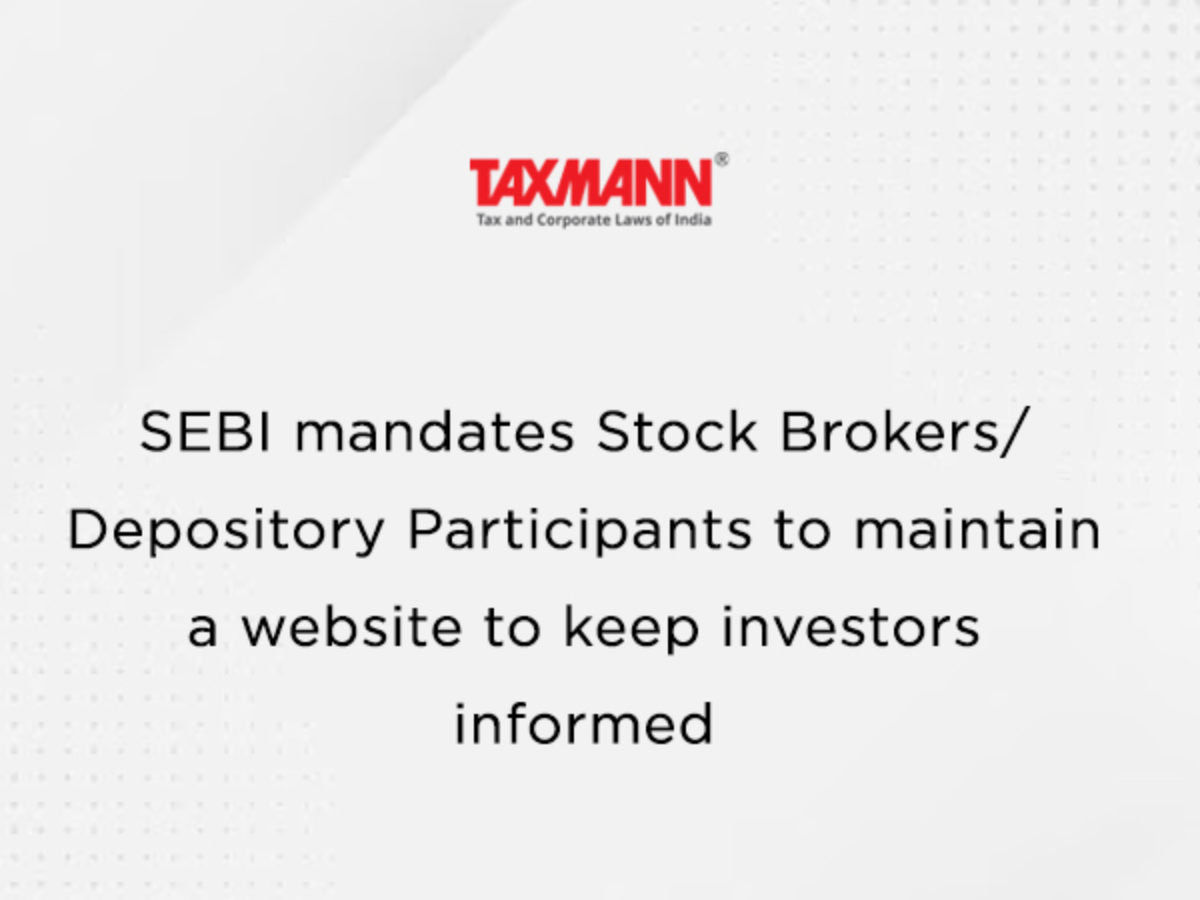 TAXMANN®
Tax and Corporate Laws of India

SEBI mandates Stock Brokers/ Depository Participants to maintain a website to keep investors informed